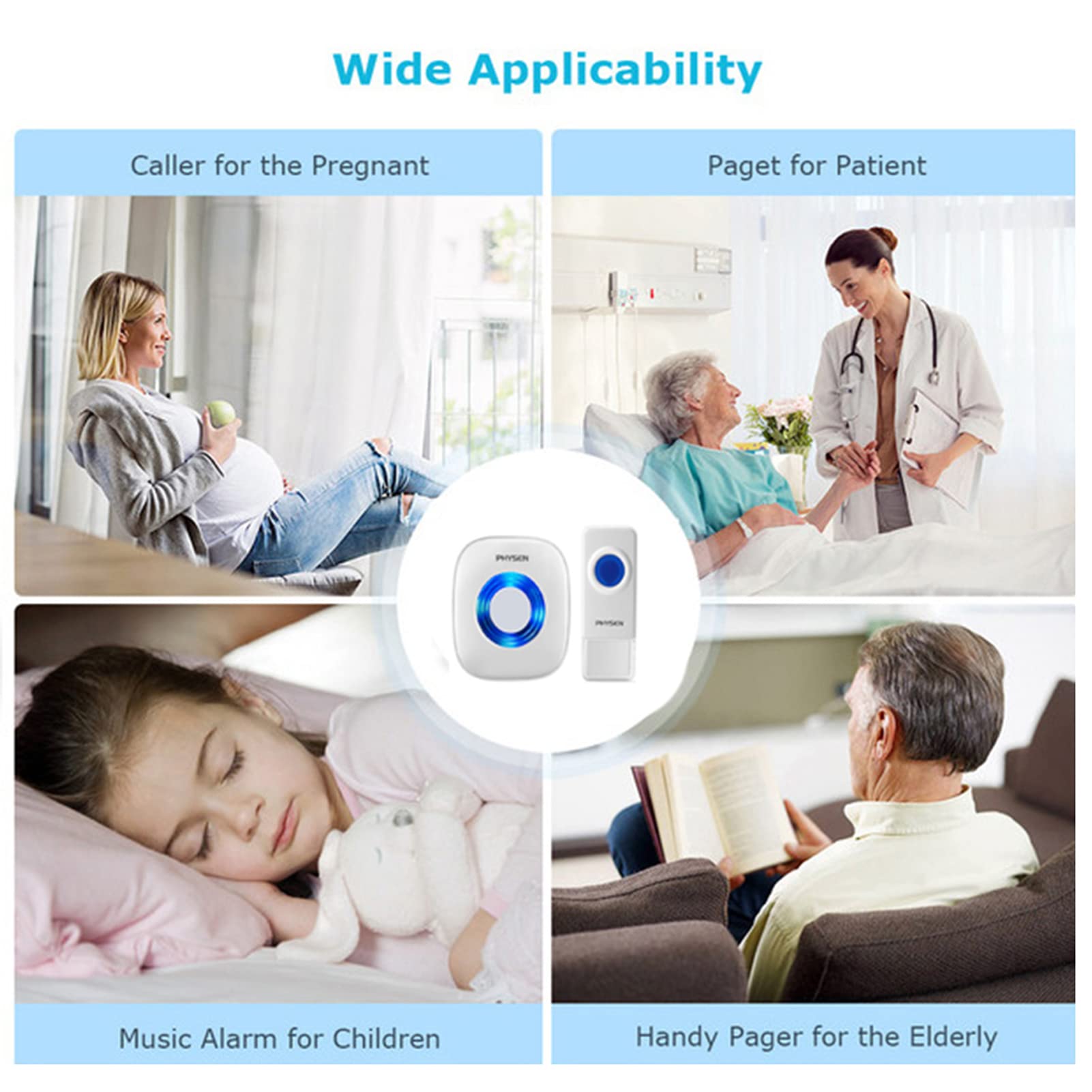 Wide Applicability

Caller for the Pregnant

Paget for Patient

PHYSEN

PHYSEN

Music Alarm for Children

Handy Pager for the Elderly